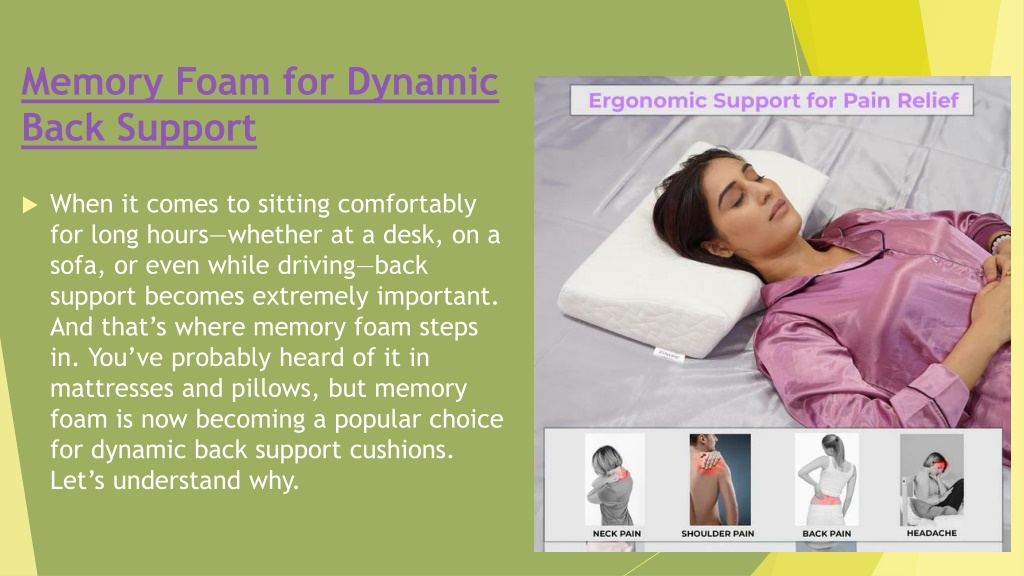 Memory Foam for Dynamic Back Support

When it comes to sitting comfortably for long hours—whether at a desk, on a sofa, or even while driving—back support becomes extremely important. And that's where memory foam steps in. You've probably heard of it in mattresses and pillows, but memory foam is now becoming a popular choice for dynamic back support cushions. Let's understand why.

Ergonomic Support for Pain Relief

NECK PAIN
SHOULDER PAIN
BACK PAIN
HEADACHE